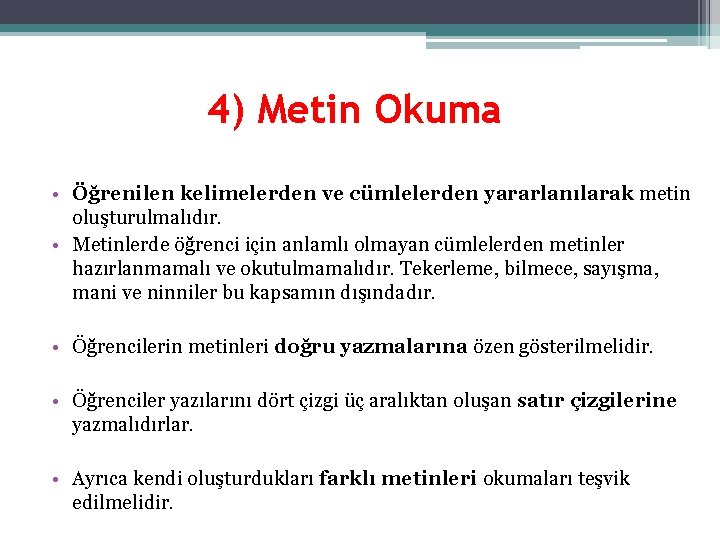 4) Metin Okuma

• Öğrenilen kelimelerden ve cümlelerden yararlanılarak metin oluşturulmalıdır.
• Metinlerde öğrenci için anlamlı olmayan cümlelerden metinler hazırlanmamalı ve okutulmamalıdır. Tekerleme, bilmece, sayışma, mani ve ninniler bu kapsamın dışındadır.

• Öğrencilerin metinleri doğru yazmalarına özen gösterilmelidir.

• Öğrenciler yazılarını dört çizgi üç aralıktan oluşan satır çizgilerine yazmalıdırlar.

• Ayrıca kendi oluşturdukları farklı metinleri okumaları teşvik edilmelidir.